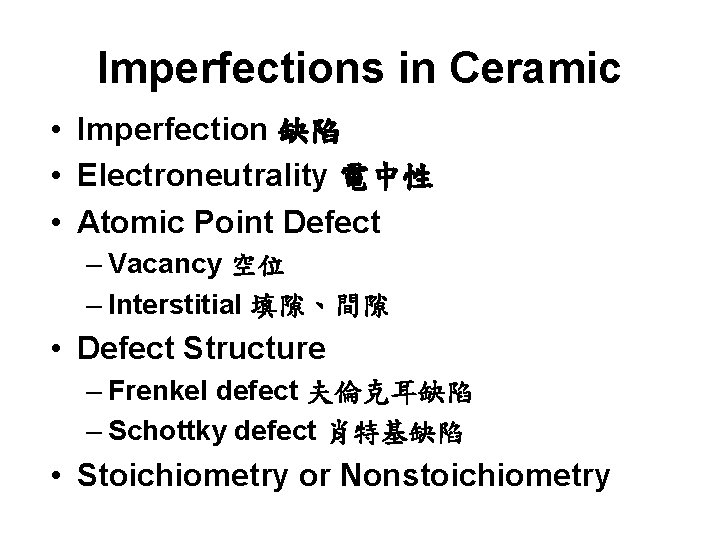 Imperfections in Ceramic

• Imperfection 缺陷
• Electroneutrality 電中性
• Atomic Point Defect
– Vacancy 空位
– Interstitial 填隙、間隙
• Defect Structure
– Frenkel defect 夫倫克耳缺陷
– Schottky defect 肖特基缺陷
• Stoichiometry or Nonstoichiometry